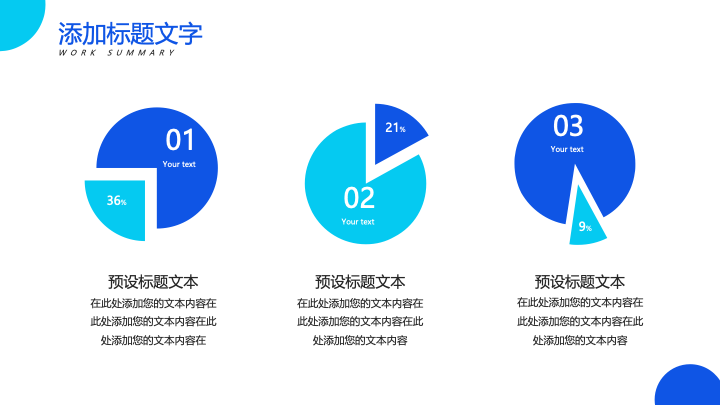 添加标题文字
WORK SUMMARY

01
Your text
36%

21%
02
Your text

03
Your text
9%

预设标题文本
在此处添加您的文本内容在此处添加您的文本内容在此处添加您的文本内容在

预设标题文本
在此处添加您的文本内容在此处添加您的文本内容在此处添加您的文本内容

预设标题文本
在此处添加您的文本内容在此处添加您的文本内容在此处添加您的文本内容